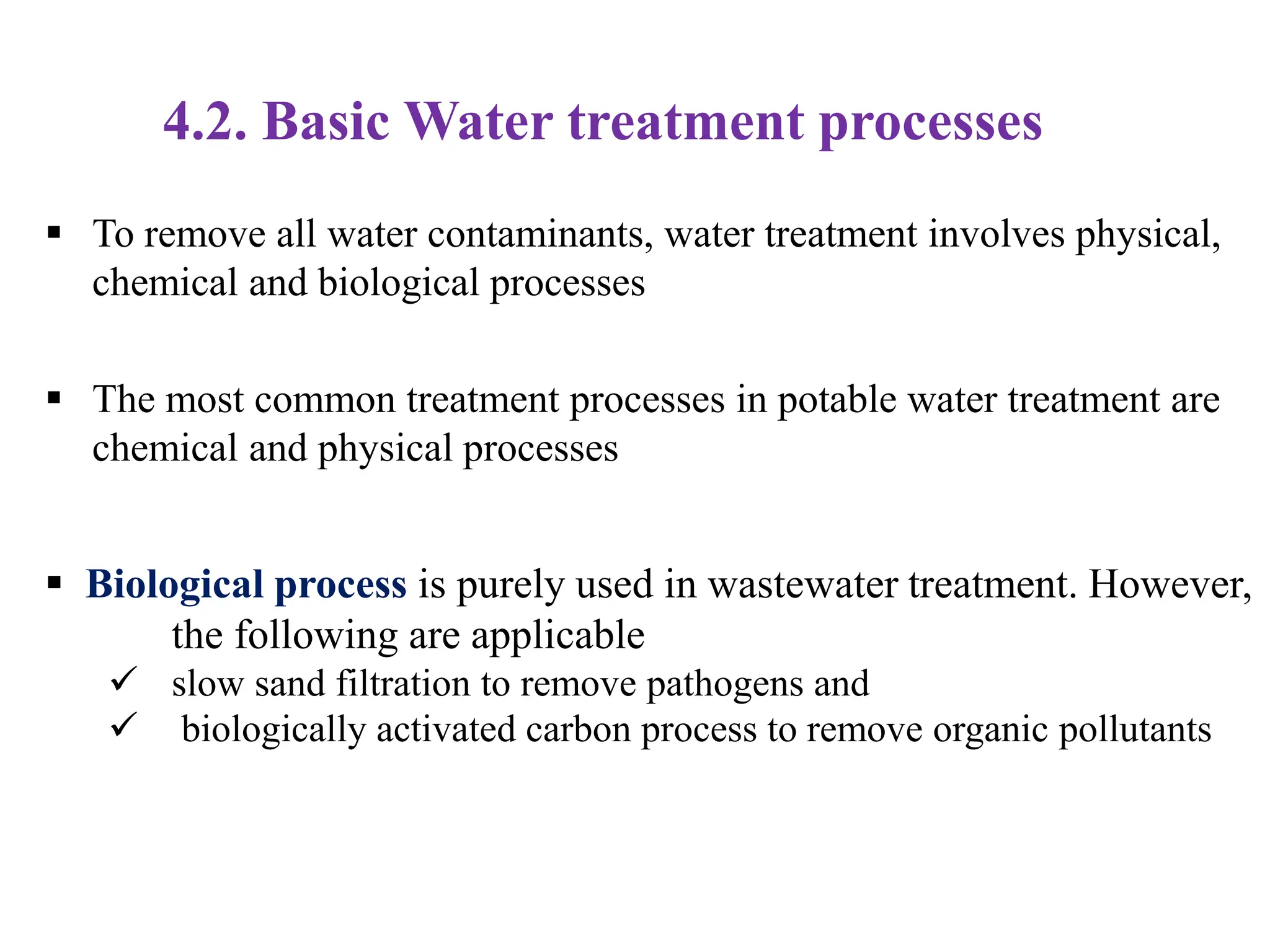 4.2. Basic Water treatment processes

▪ To remove all water contaminants, water treatment involves physical, chemical and biological processes

▪ The most common treatment processes in potable water treatment are chemical and physical processes

▪ Biological process is purely used in wastewater treatment. However, the following are applicable

✓ slow sand filtration to remove pathogens and
✓ biologically activated carbon process to remove organic pollutants